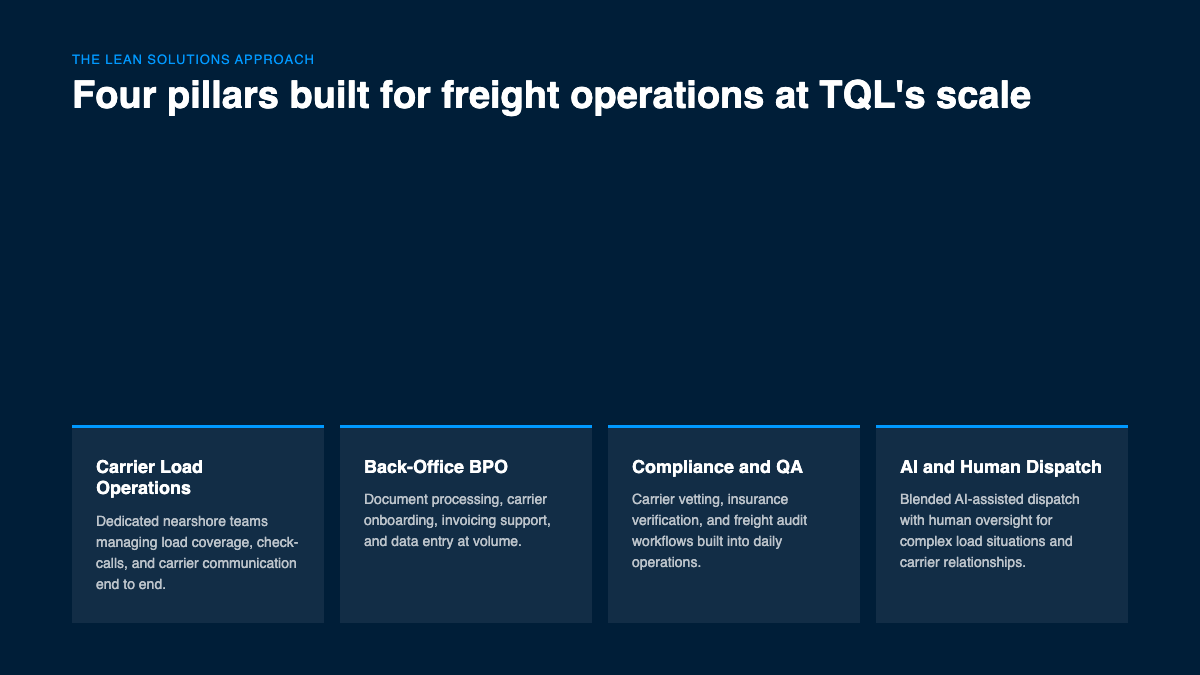 THE LEAN SOLUTIONS APPROACH

Four pillars built for freight operations at TQL's scale

Carrier Load Operations

Dedicated nearshore teams managing load coverage, check-calls, and carrier communication end to end.

Back-Office BPO

Document processing, carrier onboarding, invoicing support, and data entry at volume.

Compliance and QA

Carrier vetting, insurance verification, and freight audit workflows built into daily operations.

AI and Human Dispatch

Blended AI-assisted dispatch with human oversight for complex load situations and carrier relationships.